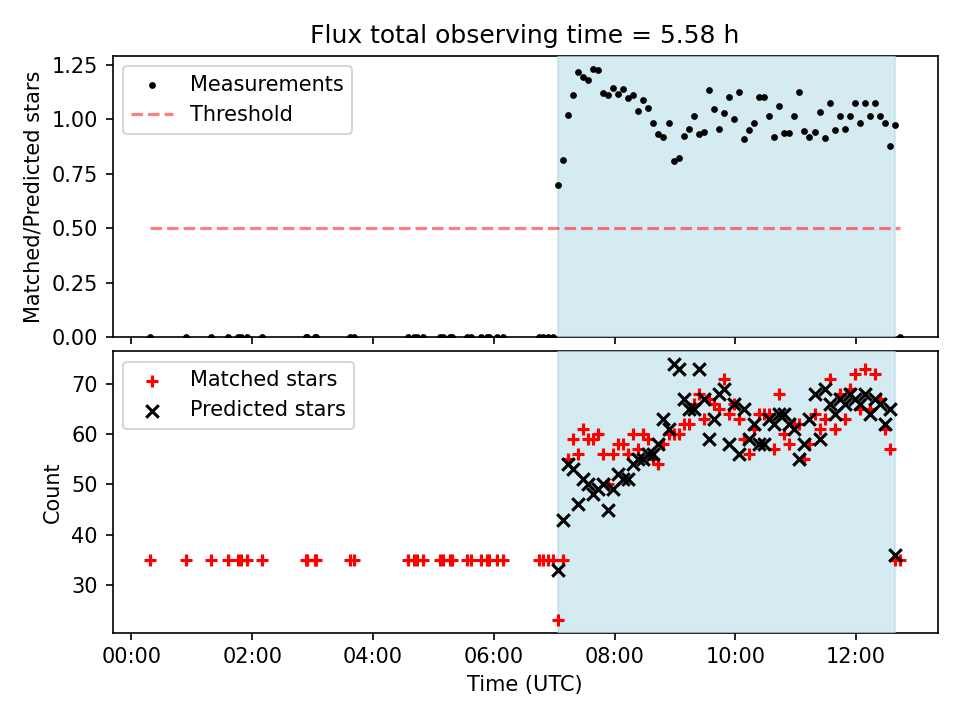 Flux total observing time = 5.58 h

Matched/Predicted stars

1.25
1.00
0.75
0.50
0.25
0.00

Measurements
Threshold

Count

70
60
50
40
30

Matched stars
Predicted stars

00:00
02:00
04:00
06:00
08:00
10:00
12:00

Time (UTC)